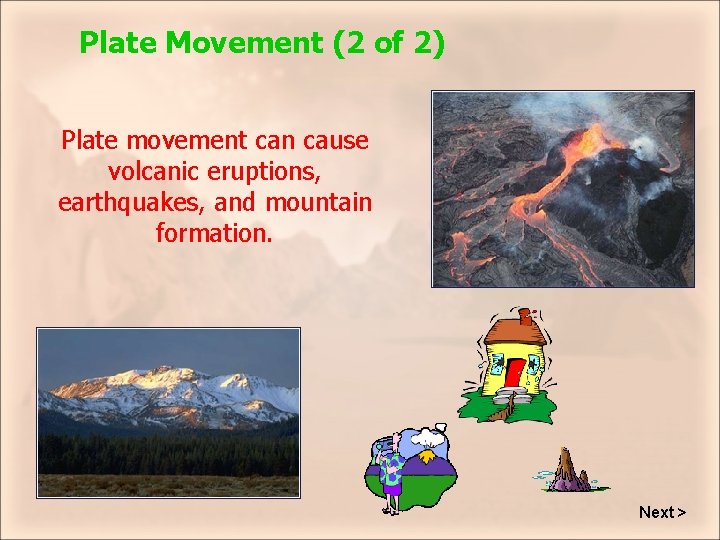 Plate Movement (2 of 2)

Plate movement can cause volcanic eruptions, earthquakes, and mountain formation.

Next >